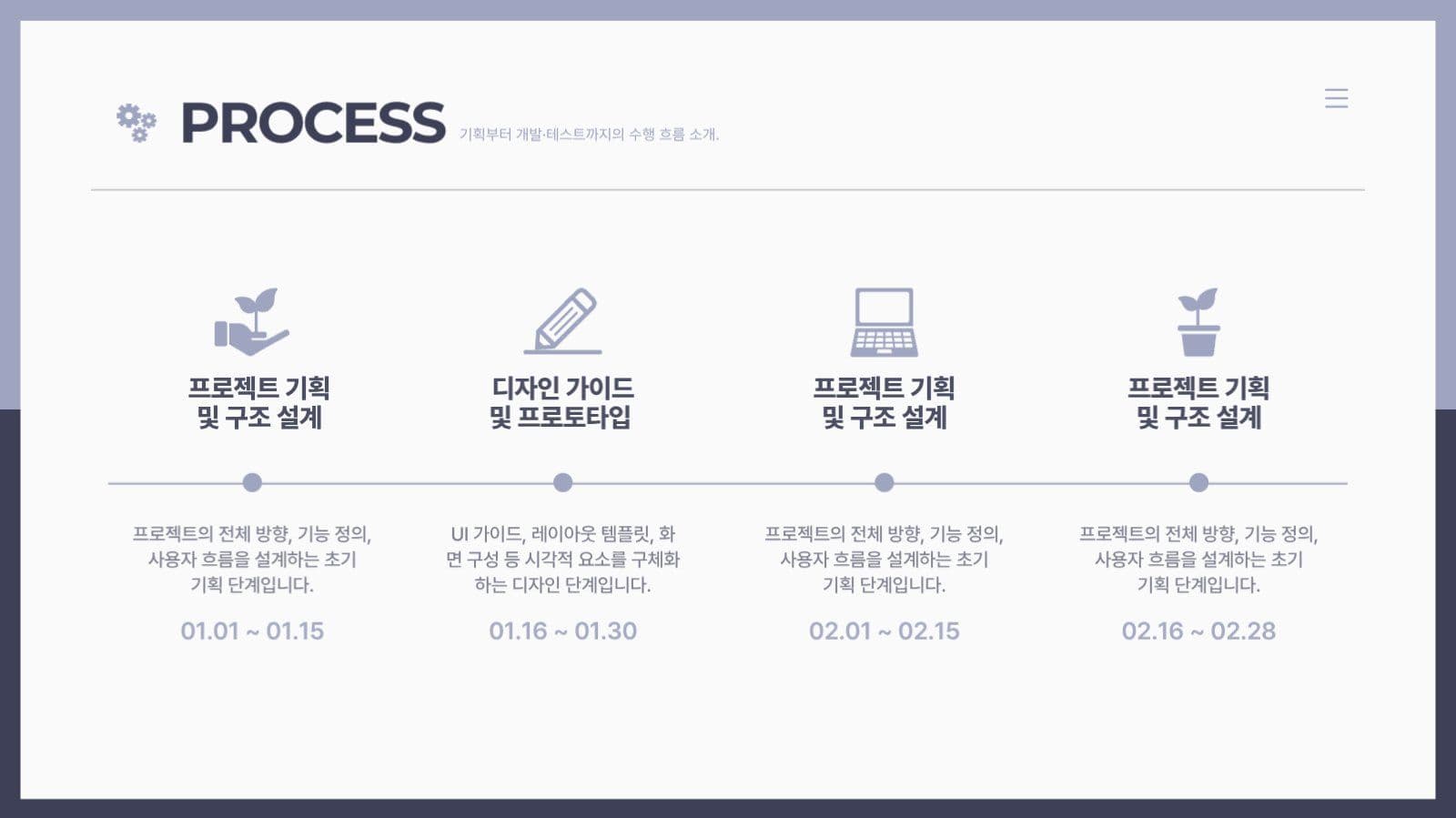 PROCESS 기획부터 개발·테스트까지의 수행 흐름 소개.

프로젝트 기획 및 구조 설계

프로젝트의 전체 방향, 기능 정의, 사용자 흐름을 설계하는 초기 기획 단계입니다.

01.01 ~ 01.15

디자인 가이드 및 프로토타입

UI 가이드, 레이아웃 템플릿, 화면 구성 등 시각적 요소를 구체화하는 디자인 단계입니다.

01.16 ~ 01.30

프로젝트 기획 및 구조 설계

프로젝트의 전체 방향, 기능 정의, 사용자 흐름을 설계하는 초기 기획 단계입니다.

02.01 ~ 02.15

프로젝트 기획 및 구조 설계

프로젝트의 전체 방향, 기능 정의, 사용자 흐름을 설계하는 초기 기획 단계입니다.

02.16 ~ 02.28